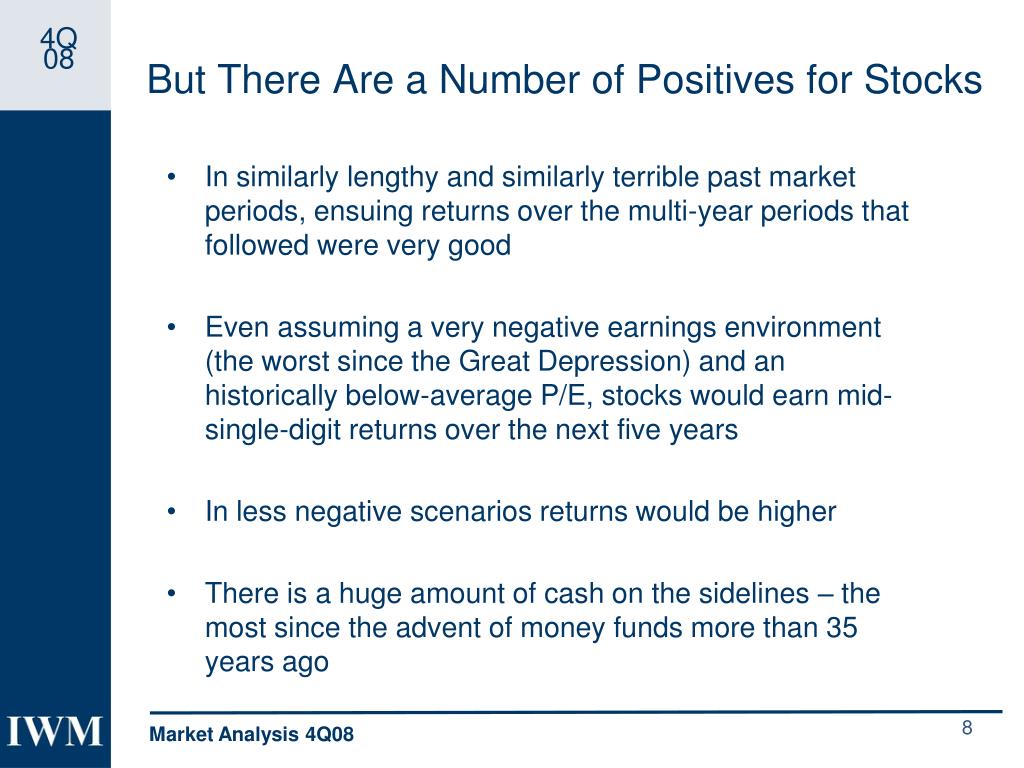 4Q
08

But There Are a Number of Positives for Stocks

• In similarly lengthy and similarly terrible past market periods, ensuing returns over the multi-year periods that followed were very good

• Even assuming a very negative earnings environment (the worst since the Great Depression) and an historically below-average P/E, stocks would earn mid-single-digit returns over the next five years

• In less negative scenarios returns would be higher

• There is a huge amount of cash on the sidelines – the most since the advent of money funds more than 35 years ago

IWM

Market Analysis 4Q08

8